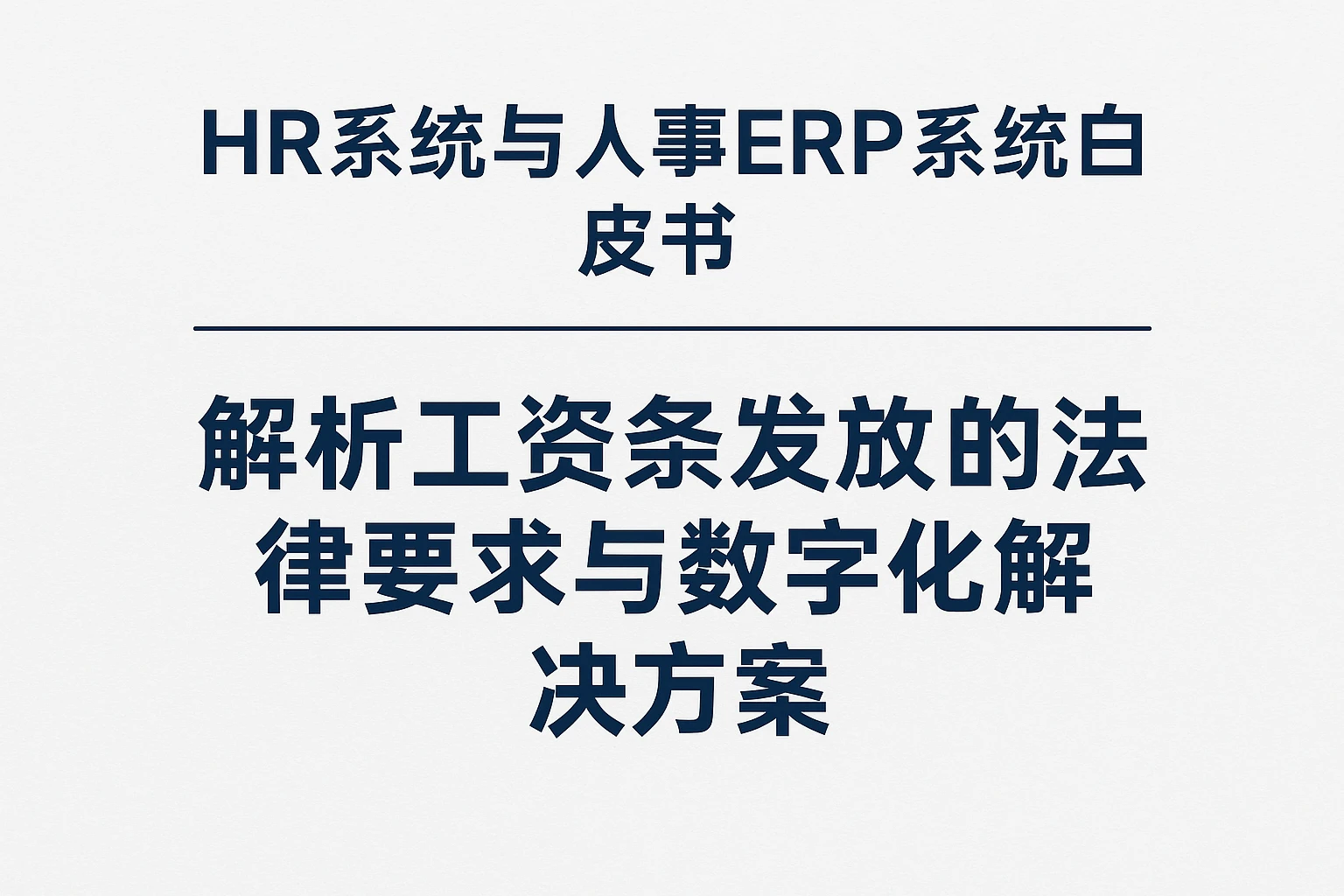 HR系统与人事ERP系统白皮书

解析工资条发放的法律要求与数字化解决方案